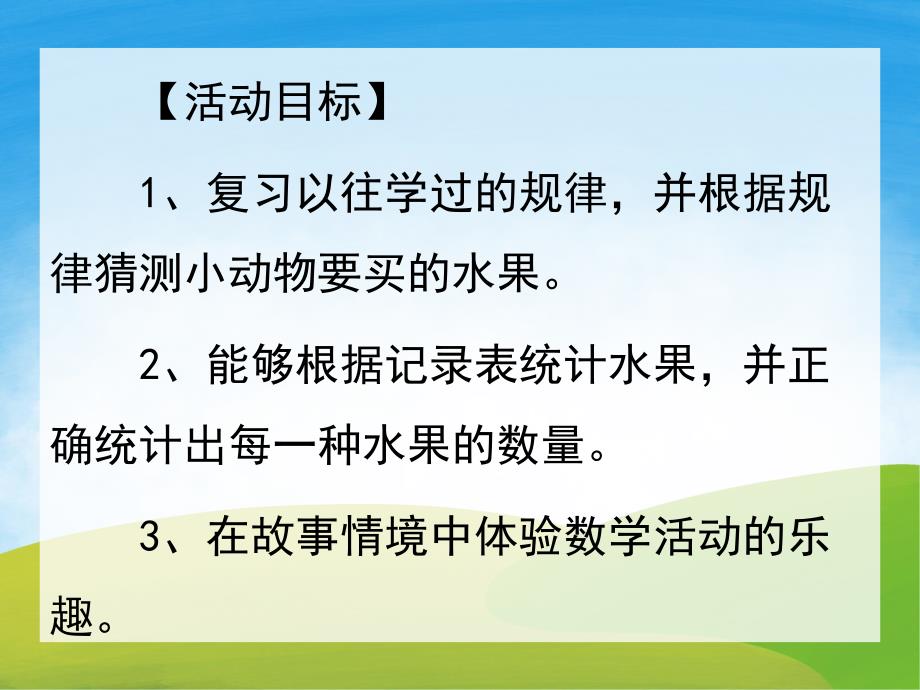 【活动目标】

1、复习以往学过的规律，并根据规律猜测小动物要买的水果。

2、能够根据记录表统计水果，并正确统计出每一种水果的数量。

3、在故事情境中体验数学活动的乐趣。